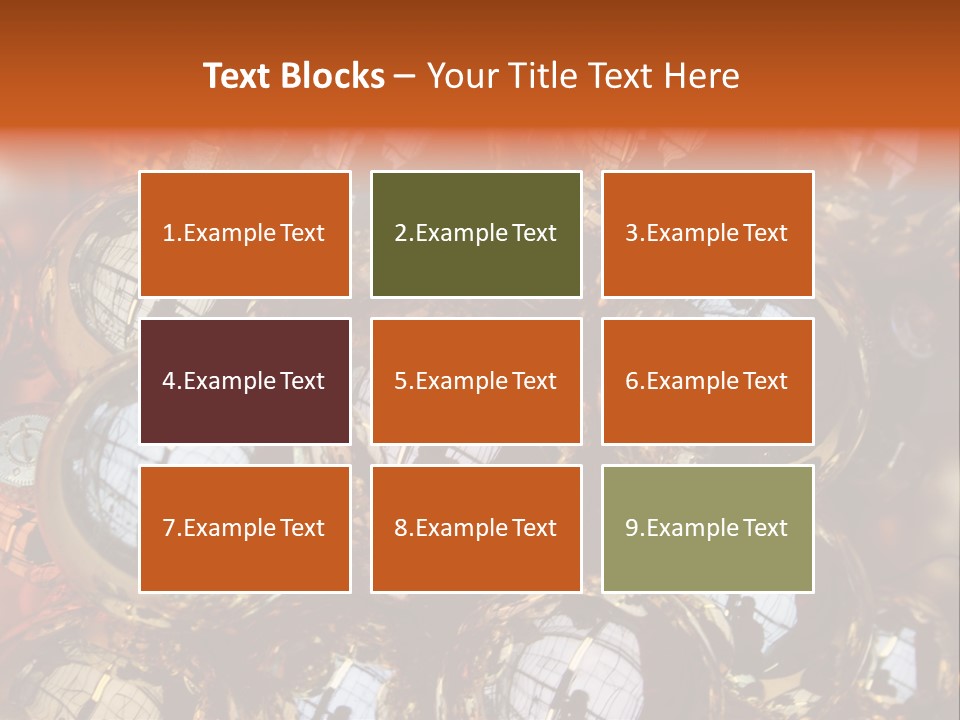 Text Blocks – Your Title Text Here

1.Example Text

2.Example Text

3.Example Text

4.Example Text

5.Example Text

6.Example Text

7.Example Text

8.Example Text

9.Example Text